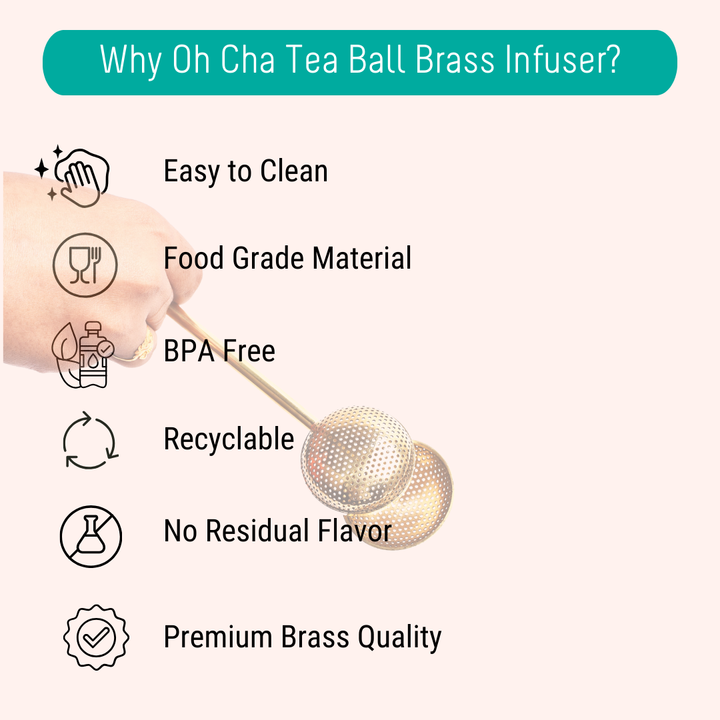 Why Oh Cha Tea Ball Brass Infuser?

Easy to Clean

Food Grade Material

BPA Free

Recyclable

No Residual Flavor

Premium Brass Quality